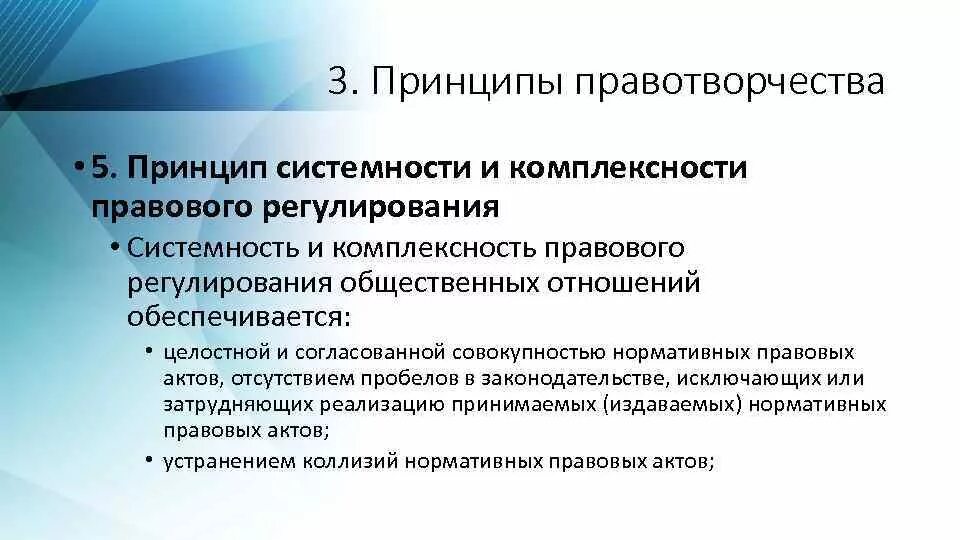 3. Принципы правотворчества

• 5. Принцип системности и комплексности правового регулирования

• Системность и комплексность правового регулирования общественных отношений обеспечивается:

• целостной и согласованной совокупностью нормативных правовых актов, отсутствием пробелов в законодательстве, исключающих или затрудняющих реализацию принимаемых (издаваемых) нормативных правовых актов;

• устранением коллизий нормативных правовых актов;